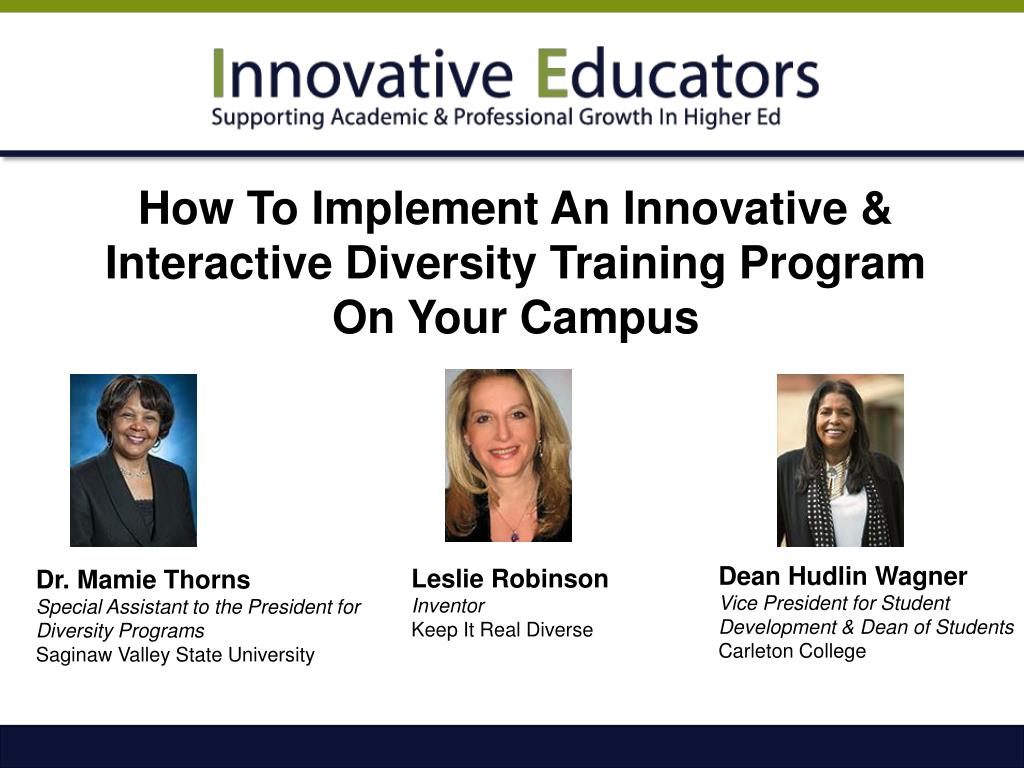 Innovative Educators
Supporting Academic & Professional Growth In Higher Ed

How To Implement An Innovative & Interactive Diversity Training Program On Your Campus

Dr. Mamie Thorns
Special Assistant to the President for Diversity Programs
Saginaw Valley State University

Leslie Robinson
Inventor
Keep It Real Diverse

Dean Hudlin Wagner
Vice President for Student Development & Dean of Students
Carleton College